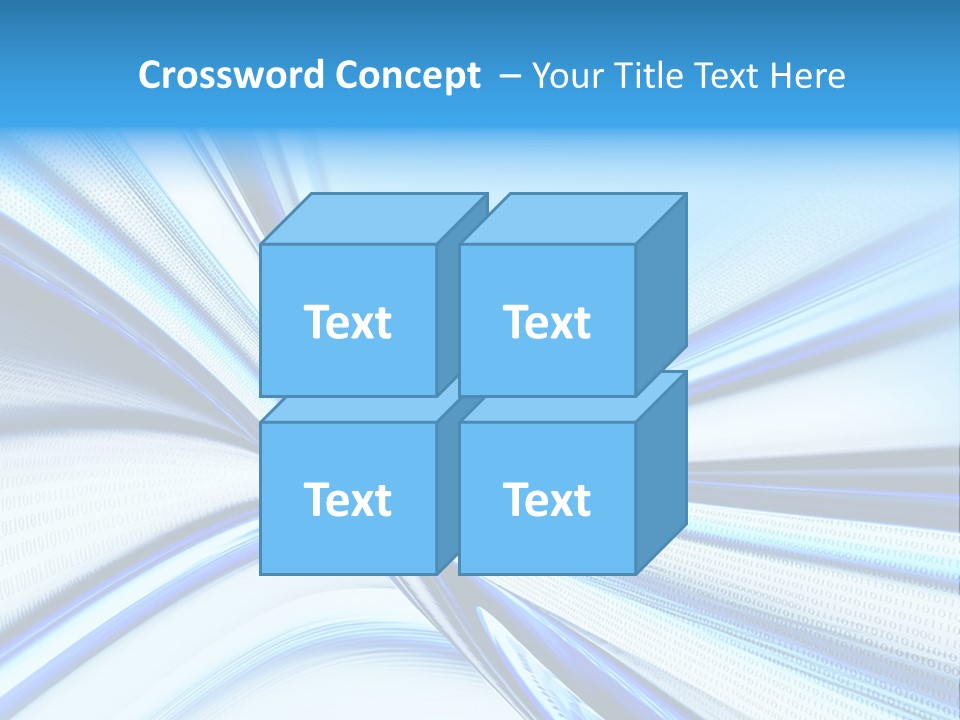 Crossword Concept – Your Title Text Here

Text
Text
Text
Text